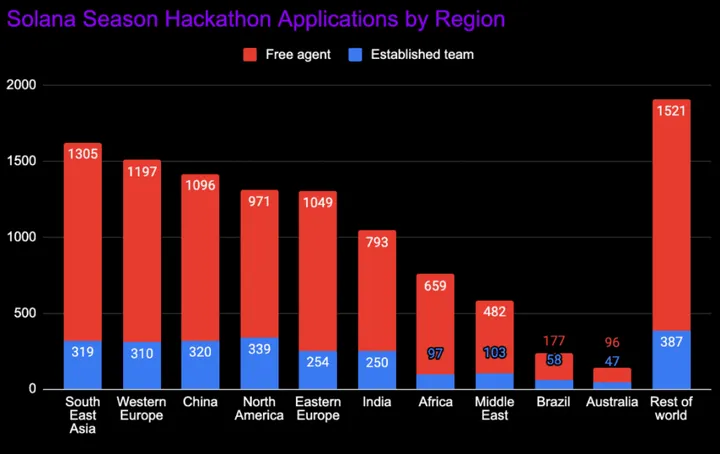 Solana Season Hackathon Applications by Region

Free agent
Established team

2000
1500
1000
500
0

1305
319
South East Asia

1197
310
Western Europe

1096
320
China

971
339
North America

1049
254
Eastern Europe

793
250
India

659
97
Africa

482
103
Middle East

177
58
Brazil

96
47
Australia

1521
387
Rest of world